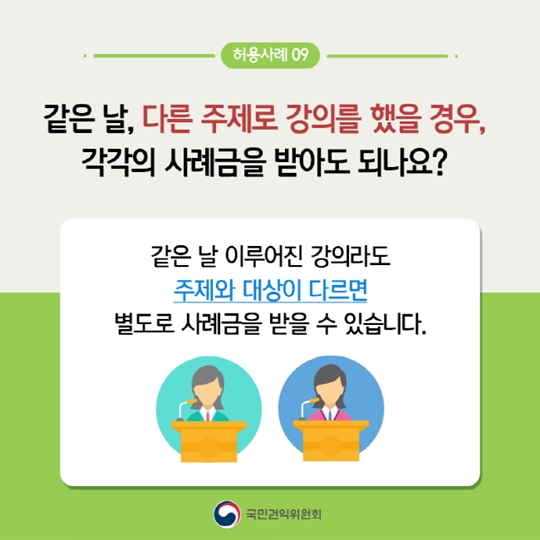 허용사례 09

같은 날, 다른 주제로 강의를 했을 경우, 각각의 사례금을 받아도 되나요?

같은 날 이루어진 강의라도 주제와 대상이 다르면 별도로 사례금을 받을 수 있습니다.

국민권익위원회